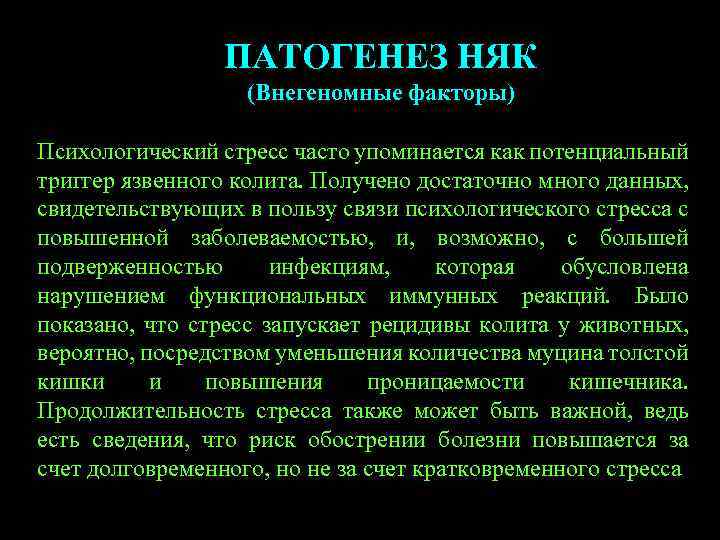 ПАТОГЕНЕЗ НЯК
(Внегеномные факторы)

Психологический стресс часто упоминается как потенциальный триггер язвенного колита. Получено достаточно много данных, свидетельствующих в пользу связи психологического стресса с повышенной заболеваемостью, и, возможно, с большей подверженностью инфекциям, которая обусловлена нарушением функциональных иммунных реакций. Было показано, что стресс запускает рецидивы колита у животных, вероятно, посредством уменьшения количества муцина толстой кишки и повышения проницаемости кишечника. Продолжительность стресса также может быть важной, ведь есть сведения, что риск обострении болезни повышается за счет долговременного, но не за счет кратковременного стресса